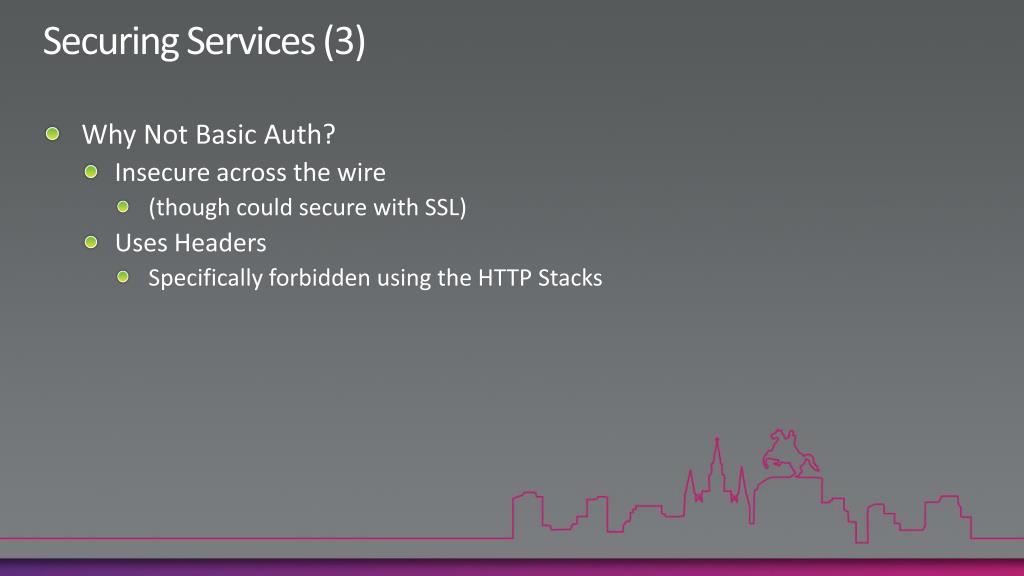 Securing Services (3)

Why Not Basic Auth?

Insecure across the wire

(though could secure with SSL)

Uses Headers

Specifically forbidden using the HTTP Stacks